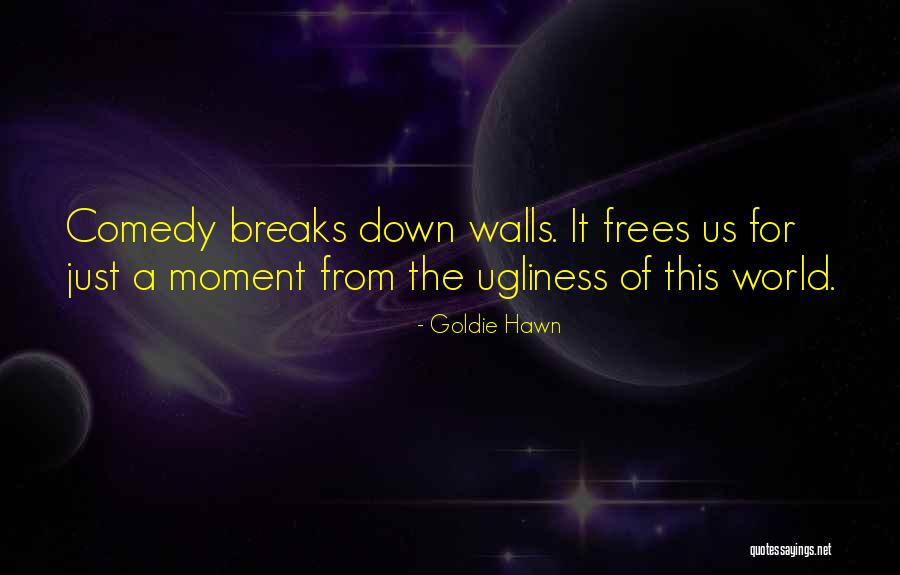 Comedy breaks down walls. It frees us for just a moment from the ugliness of this world.

- Goldie Hawn

quotessayings.net